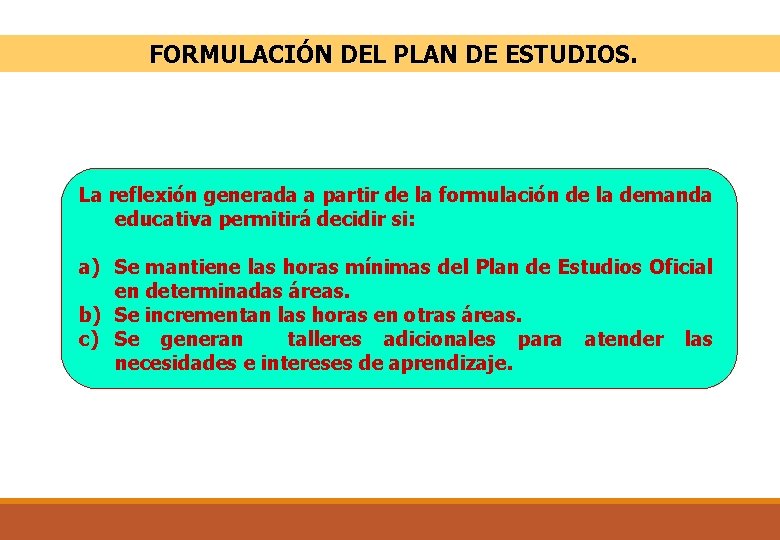 FORMULACIÓN DEL PLAN DE ESTUDIOS.

La reflexión generada a partir de la formulación de la demanda educativa permitirá decidir si:

a) Se mantiene las horas mínimas del Plan de Estudios Oficial en determinadas áreas.
b) Se incrementan las horas en otras áreas.
c) Se generan talleres adicionales para atender las necesidades e intereses de aprendizaje.